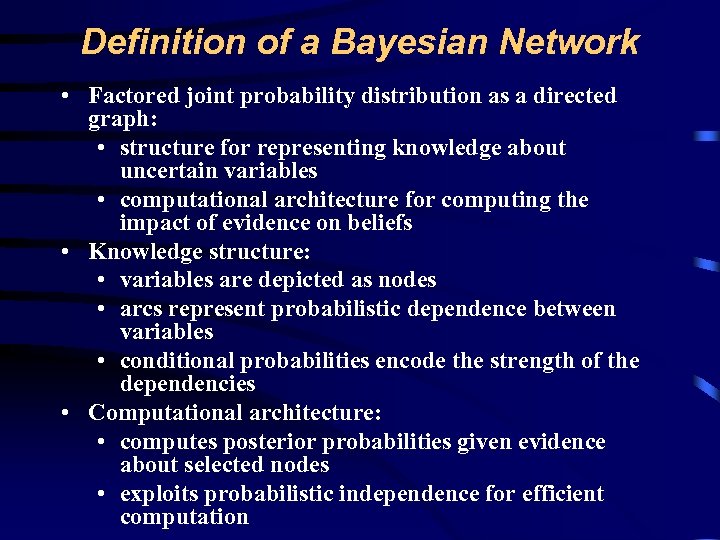 Definition of a Bayesian Network

• Factored joint probability distribution as a directed graph:
  • structure for representing knowledge about uncertain variables
  • computational architecture for computing the impact of evidence on beliefs
• Knowledge structure:
  • variables are depicted as nodes
  • arcs represent probabilistic dependence between variables
  • conditional probabilities encode the strength of the dependencies
• Computational architecture:
  • computes posterior probabilities given evidence about selected nodes
  • exploits probabilistic independence for efficient computation